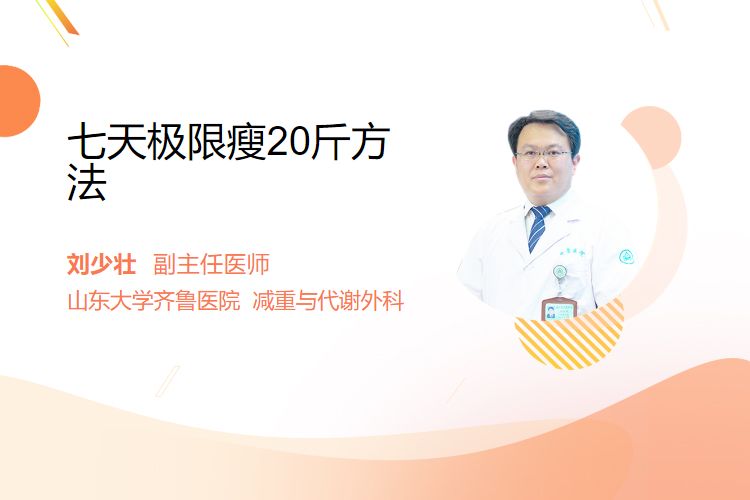 七天极限瘦20斤方法

刘少壮 副主任医师

山东大学齐鲁医院 减重与代谢外科